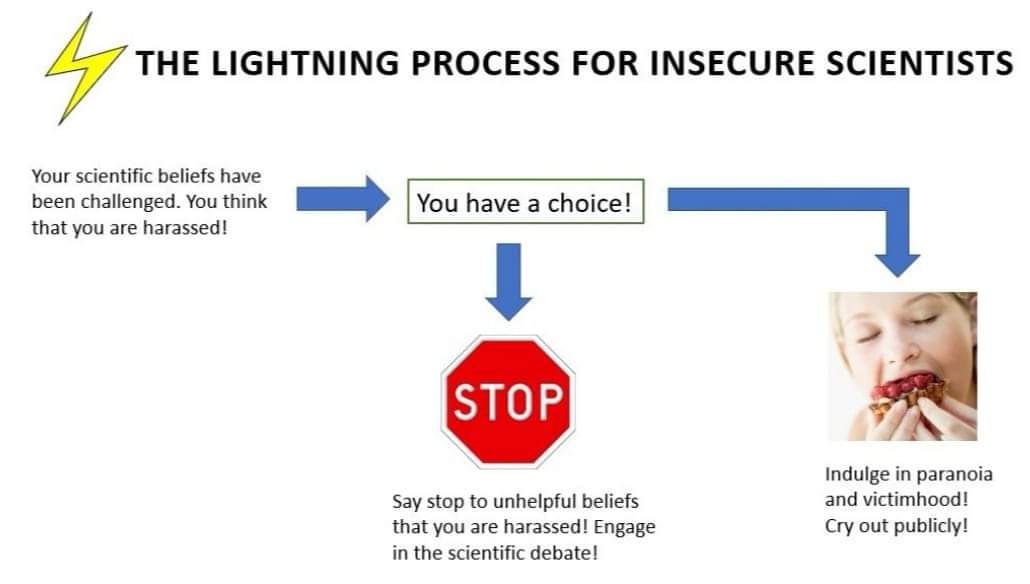 THE LIGHTNING PROCESS FOR INSECURE SCIENTISTS

Your scientific beliefs have been challenged. You think that you are harassed!

You have a choice!

STOP

Say stop to unhelpful beliefs that you are harassed! Engage in the scientific debate!

Indulge in paranoia and victimhood! Cry out publicly!